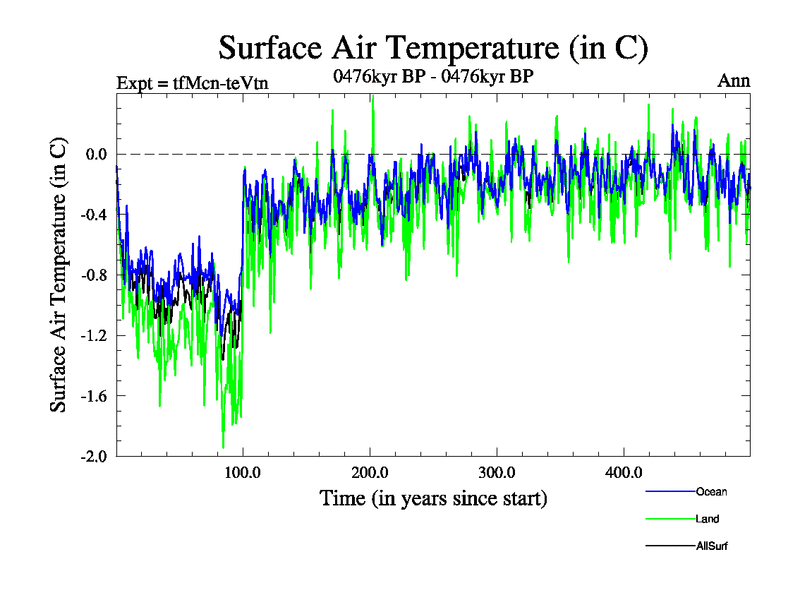 Surface Air Temperature (in C)

Expt = tfMcn-teVtn

0476kyr BP - 0476kyr BP

Ann

Surface Air Temperature (in C)

0.0

-0.4

-0.8

-1.2

-1.6

-2.0

100.0

200.0

300.0

400.0

Time (in years since start)

Ocean

Land

AllSurf